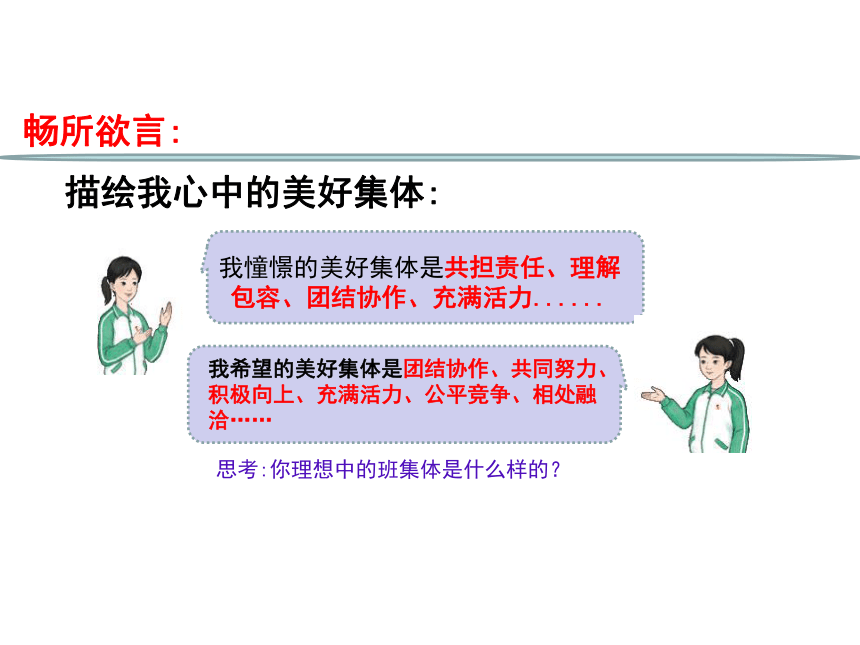 畅所欲言：

描绘我心中的美好集体：

我憧憬的美好集体是共担责任、理解包容、团结协作、充满活力......

我希望的美好集体是团结协作、共同努力、积极向上、充满活力、公平竞争、相处融洽……

思考：你理想中的班集体是什么样的？